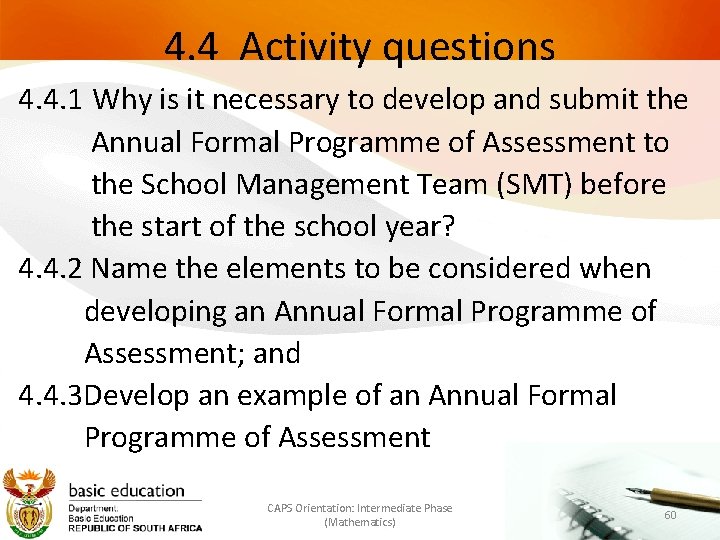 4.4 Activity questions

4.4.1 Why is it necessary to develop and submit the Annual Formal Programme of Assessment to the School Management Team (SMT) before the start of the school year?

4.4.2 Name the elements to be considered when developing an Annual Formal Programme of Assessment; and

4.4.3Develop an example of an Annual Formal Programme of Assessment

basic education
Department:
Basic Education
REPUBLIC OF SOUTH AFRICA

CAPS Orientation: Intermediate Phase (Mathematics)

60